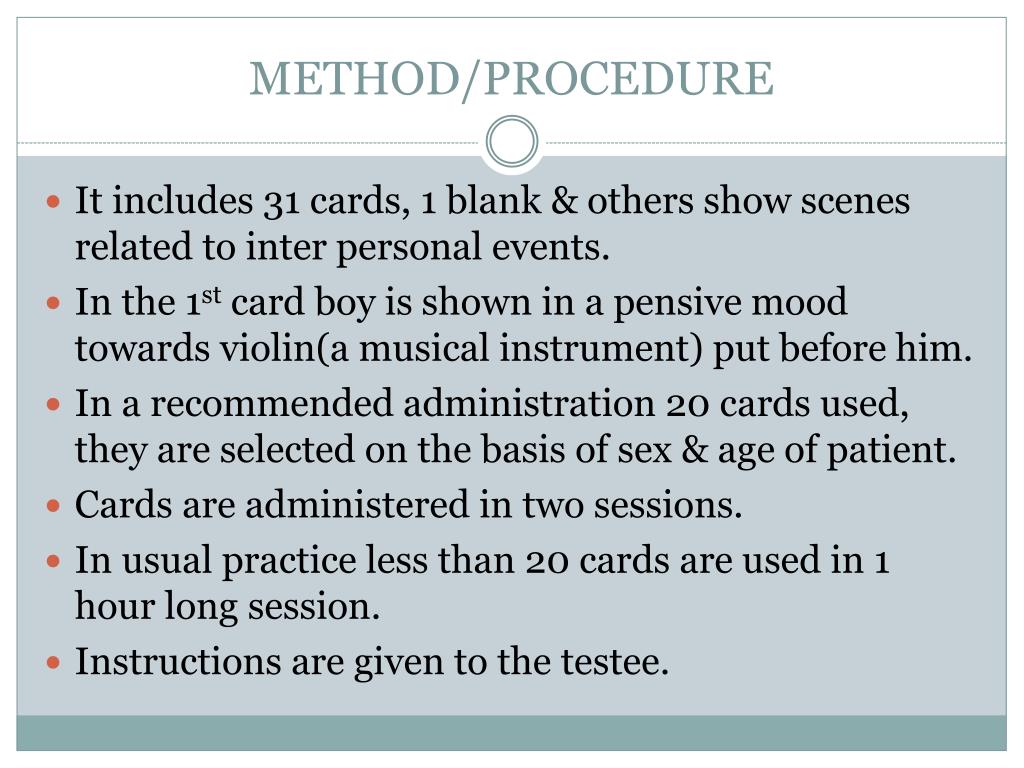 METHOD/PROCEDURE

- It includes 31 cards, 1 blank & others show scenes related to inter personal events.
- In the 1$^{st}$ card boy is shown in a pensive mood towards violin(a musical instrument) put before him.
- In a recommended administration 20 cards used, they are selected on the basis of sex & age of patient.
- Cards are administered in two sessions.
- In usual practice less than 20 cards are used in 1 hour long session.
- Instructions are given to the testee.